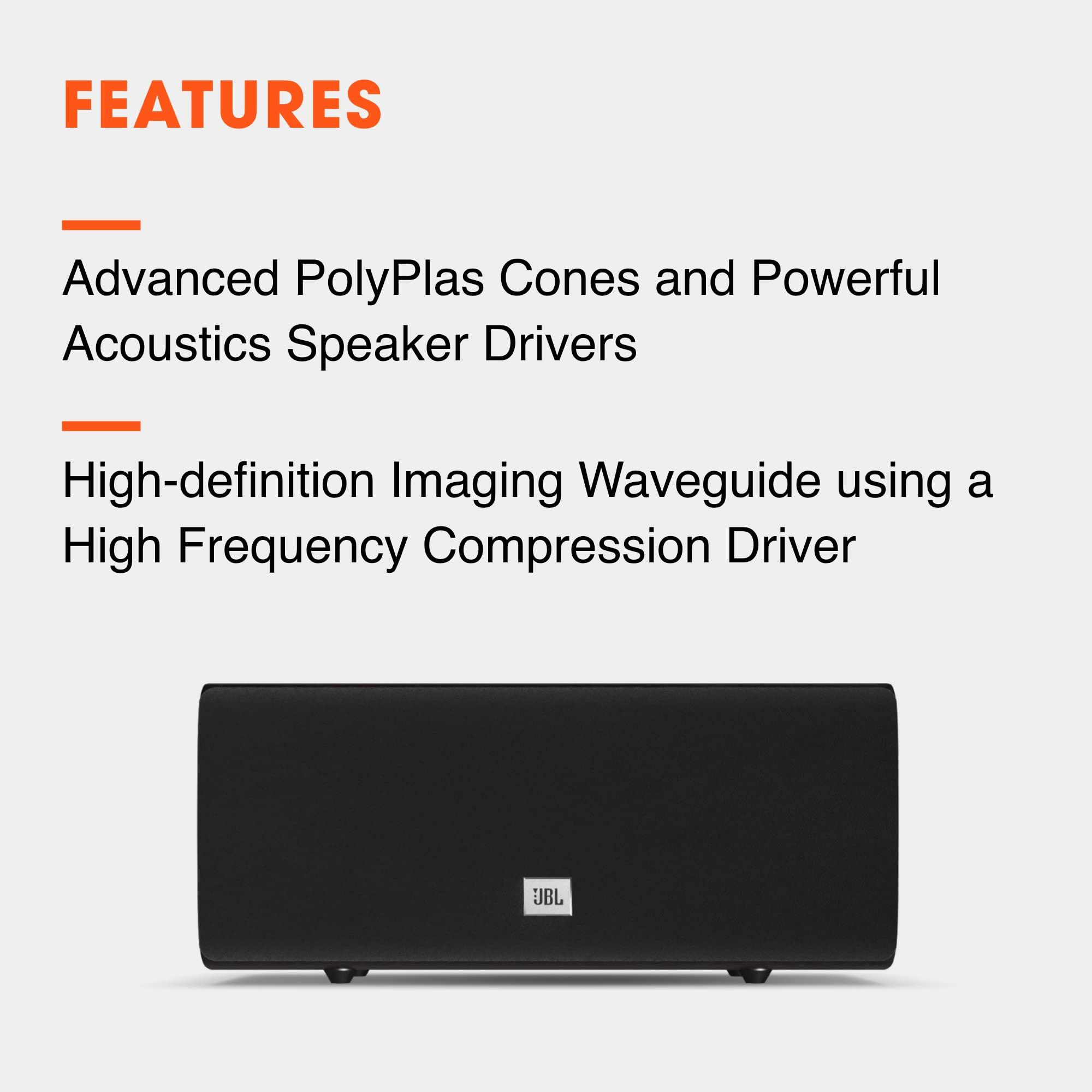 FEATURES

Advanced PolyPlas Cones and Powerful Acoustics Speaker Drivers

High-definition Imaging Waveguide using a High Frequency Compression Driver

JBL